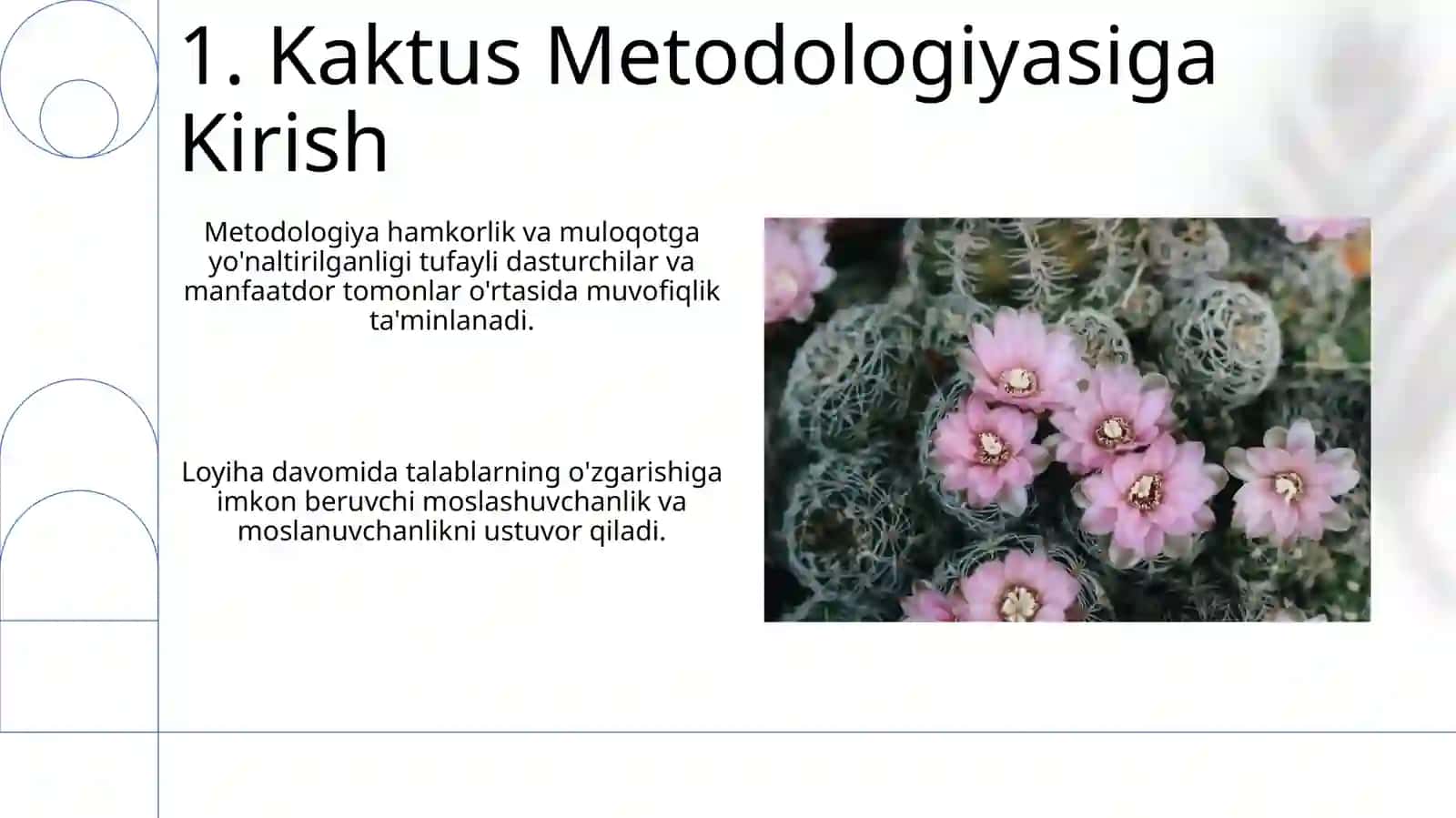 1. Kaktus Metodologiyasiga Kirish

Metodologiya hamkorlik va muloqotga yo'naltirilganligi tufayli dasturchilar va manfaatdor tomonlar o'rtasida muvofiqlik ta'minlanadi.

Loyiha davomida talablarning o'zgarishiga imkon beruvchi moslashuvchanlik va moslanuvchanlikni ustuvor qiladi.